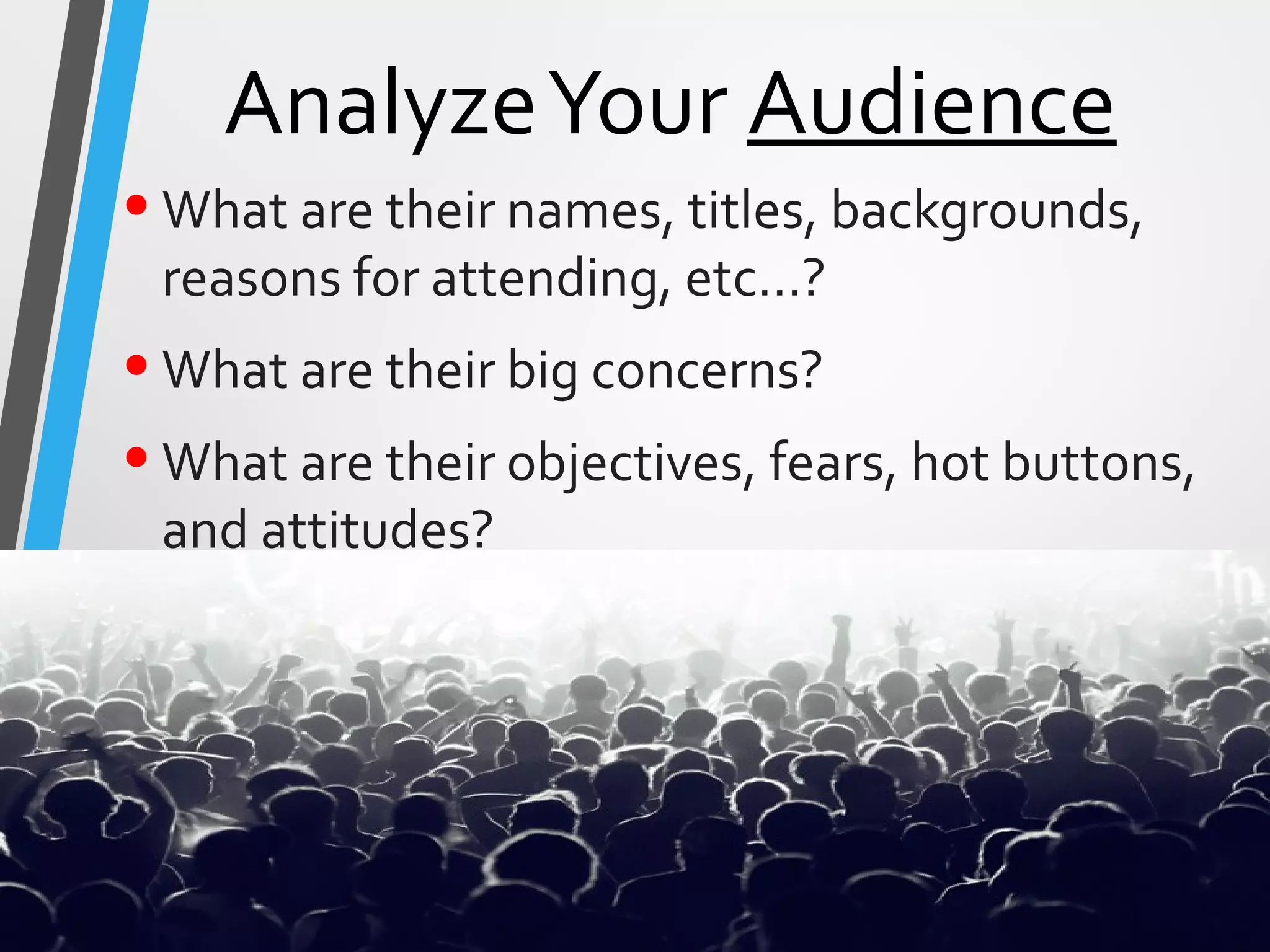 Analyze Your Audience

• What are their names, titles, backgrounds, reasons for attending, etc…?

• What are their big concerns?

• What are their objectives, fears, hot buttons, and attitudes?